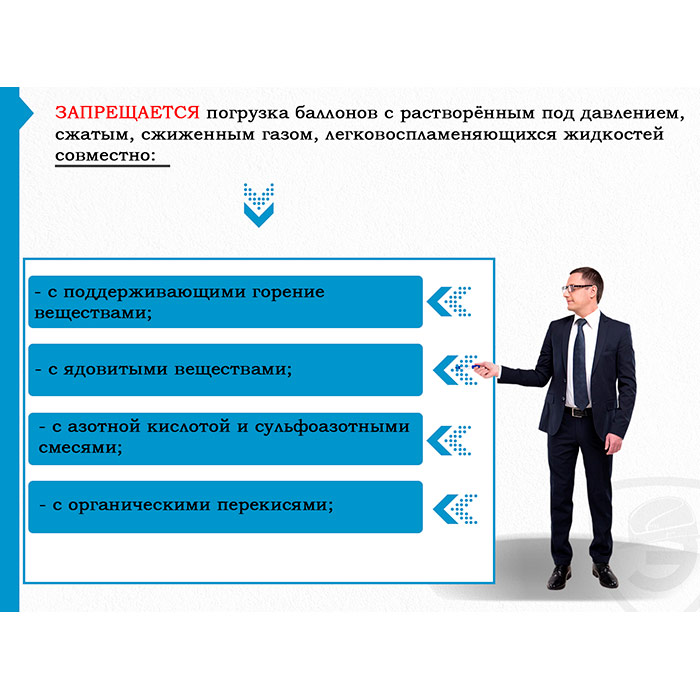 ЗАПРЕЩАЕТСЯ погрузка баллонов с растворённым под давлением, сжатым, сжиженным газом, легковоспламеняющихся жидкостей совместно:

- с поддерживающими горение веществами;

- с ядовитыми веществами;

- с азотной кислотой и сульфоазотными смесями;

- с органическими перекисями;